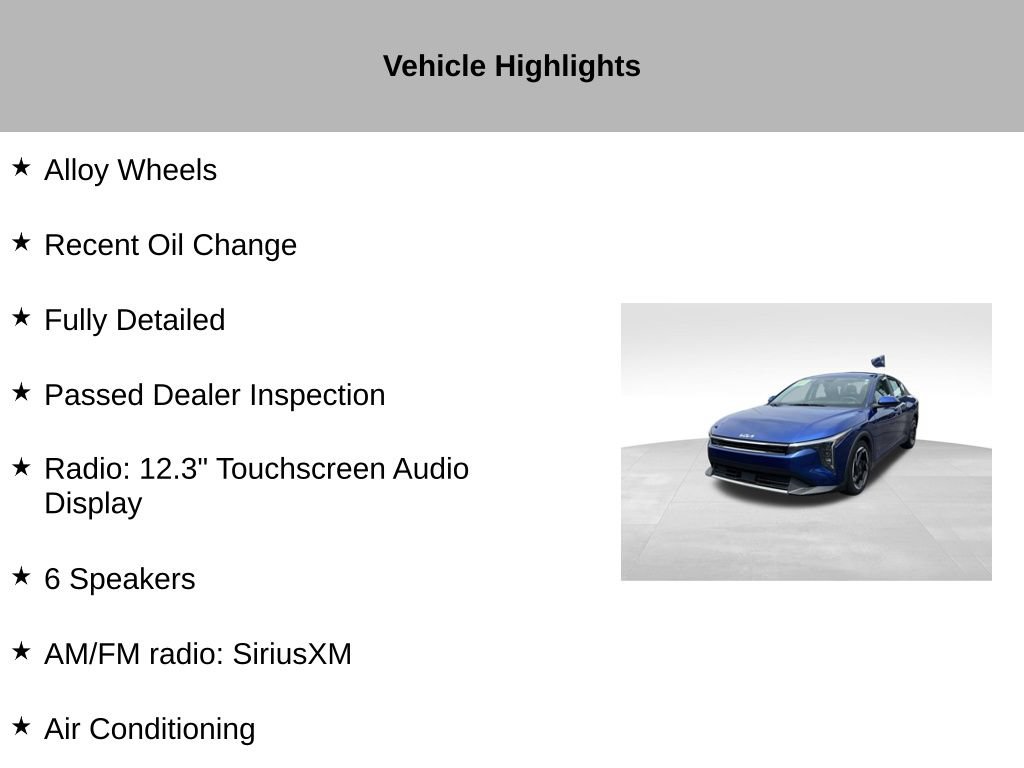 Vehicle Highlights

★ Alloy Wheels

★ Recent Oil Change

★ Fully Detailed

★ Passed Dealer Inspection

★ Radio: 12.3" Touchscreen Audio Display

★ 6 Speakers

★ AM/FM radio: SiriusXM

★ Air Conditioning